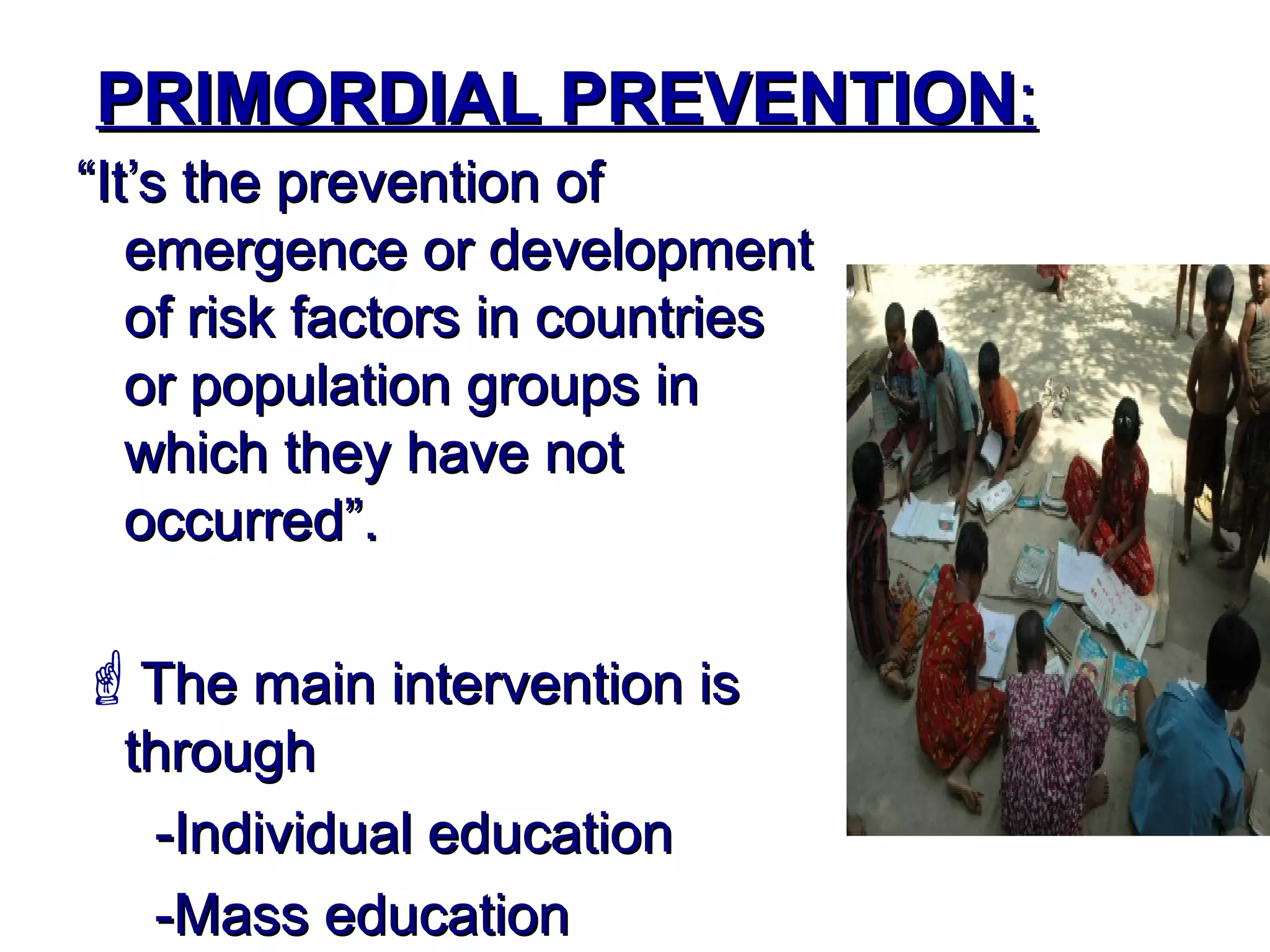 PRIMORDIAL PREVENTION:

“It’s the prevention of emergence or development of risk factors in countries or population groups in which they have not occurred”.

☝ The main intervention is through

-Individual education

-Mass education